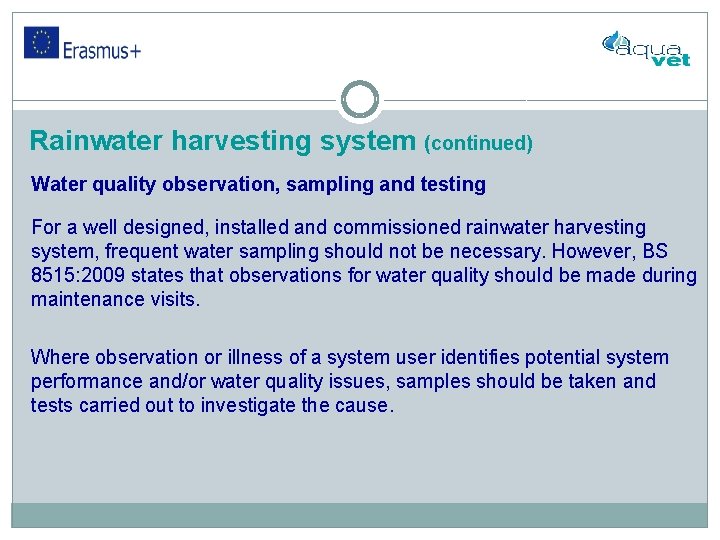 Erasmus+

aqua vet

Rainwater harvesting system (continued)

Water quality observation, sampling and testing

For a well designed, installed and commissioned rainwater harvesting system, frequent water sampling should not be necessary. However, BS 8515:2009 states that observations for water quality should be made during maintenance visits.

Where observation or illness of a system user identifies potential system performance and/or water quality issues, samples should be taken and tests carried out to investigate the cause.